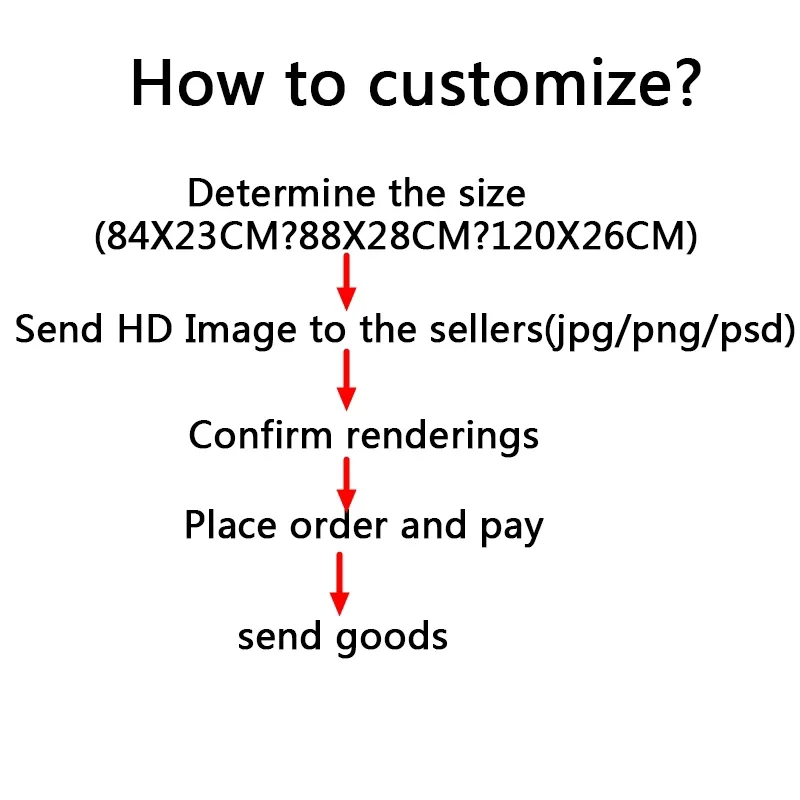 How to customize?

Determine the size (84X23CM?88X28CM?120X26CM)

Send HD Image to the sellers(jpg/png/psd)

Confirm renderings

Place order and pay

send goods